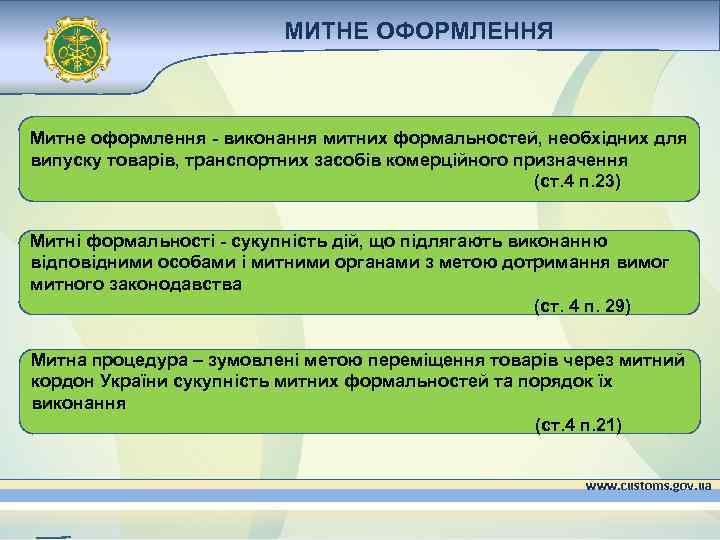 МИТНЕ ОФОРМЛЕННЯ

Митне оформлення - виконання митних формальностей, необхідних для випуску товарів, транспортних засобів комерційного призначення
(ст.4 п.23)

Митні формальності - сукупність дій, що підлягають виконанню відповідними особами і митними органами з метою дотримання вимог митного законодавства
(ст. 4 п. 29)

Митна процедура – зумовлені метою переміщення товарів через митний кордон України сукупність митних формальностей та порядок їх виконання
(ст.4 п.21)

www.customs.gov.ua